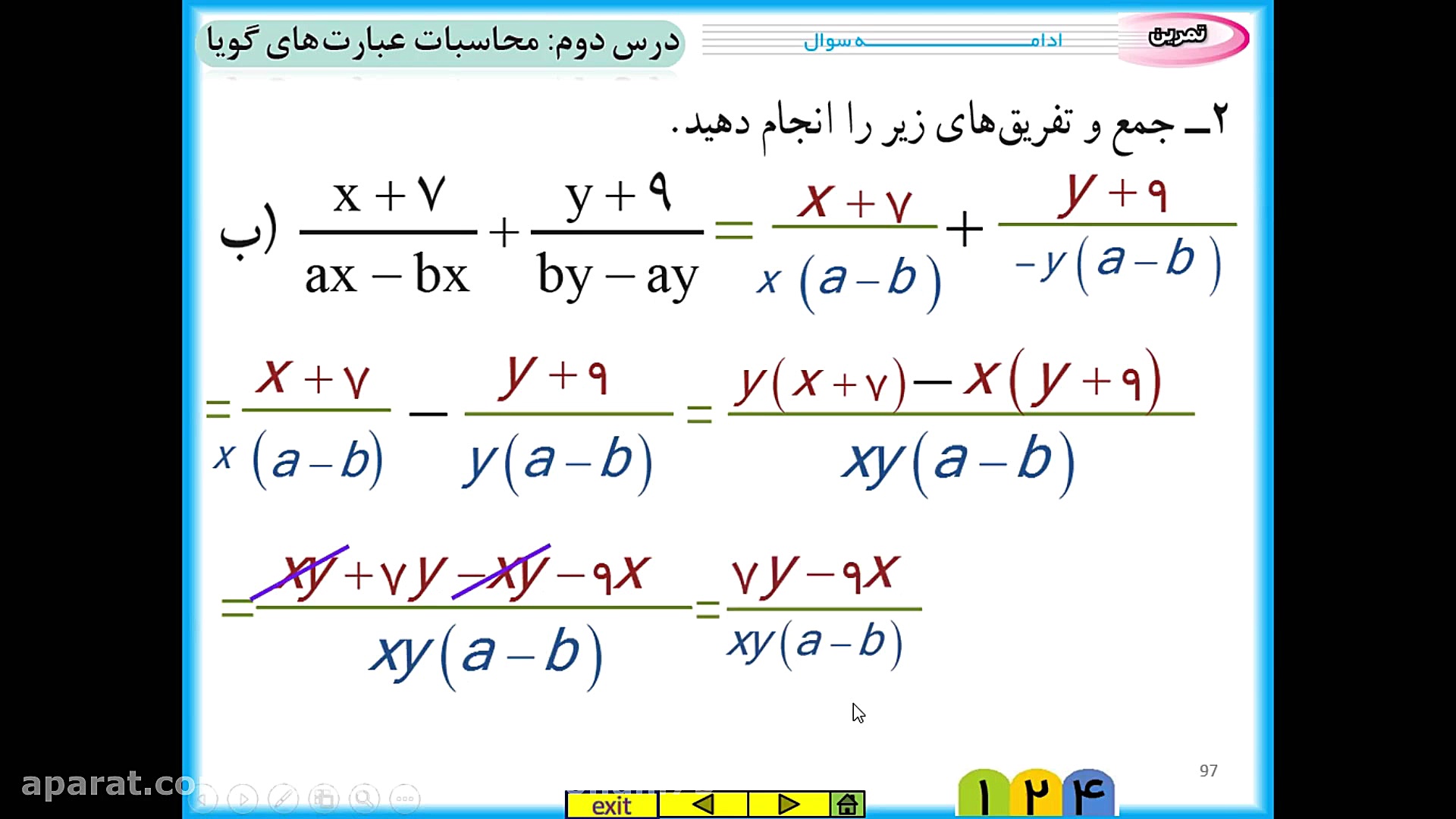 درس دوم: محاسبات عبارت‌های گویا

ادامه سوال

تمرین

۲ـ جمع و تفریق‌های زیر را انجام دهید.

ب) $\frac{x+۷}{ax-bx}+\frac{y+۹}{by-ay}=\frac{x+۷}{x(a-b)}+\frac{y+۹}{-y(a-b)}$

$=\frac{x+۷}{x(a-b)}-\frac{y+۹}{y(a-b)}=\frac{y(x+۷)-x(y+۹)}{xy(a-b)}$

$=\frac{xy+۷y-xy-۹x}{xy(a-b)}=\frac{۷y-۹x}{xy(a-b)}$

97

aparat.co

exit

۱ ۲ ۴